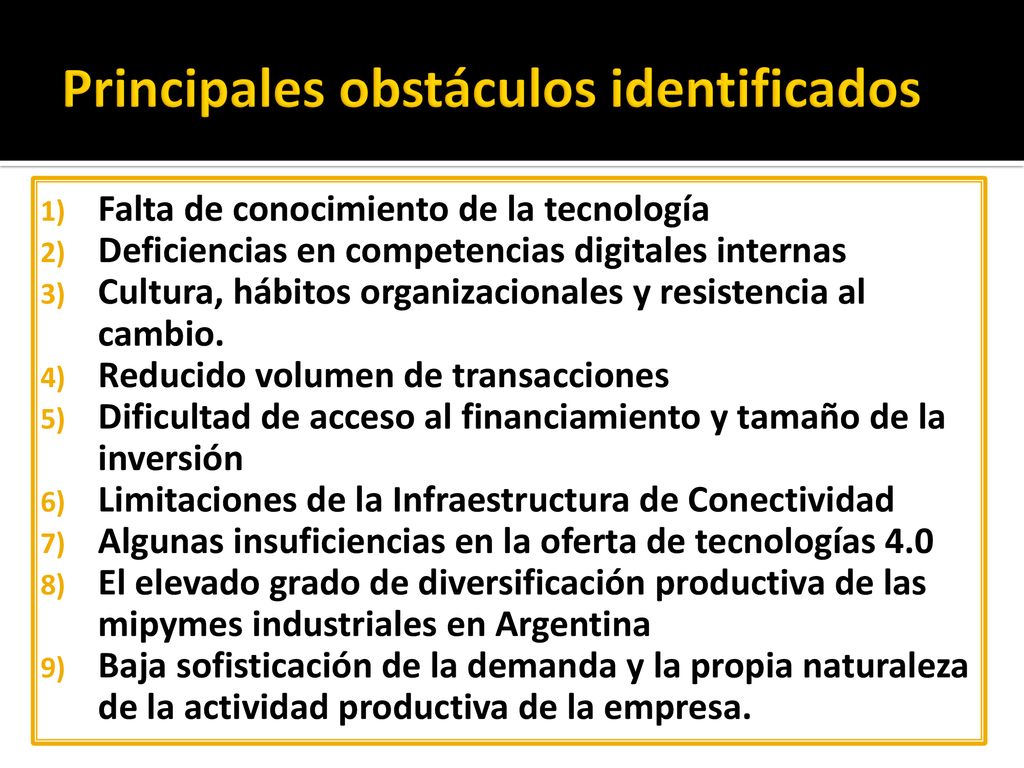 Principales obstáculos identificados

1) Falta de conocimiento de la tecnología
2) Deficiencias en competencias digitales internas
3) Cultura, hábitos organizacionales y resistencia al cambio.
4) Reducido volumen de transacciones
5) Dificultad de acceso al financiamiento y tamaño de la inversión
6) Limitaciones de la Infraestructura de Conectividad
7) Algunas insuficiencias en la oferta de tecnologías 4.0
8) El elevado grado de diversificación productiva de las mipymes industriales en Argentina
9) Baja sofisticación de la demanda y la propia naturaleza de la actividad productiva de la empresa.